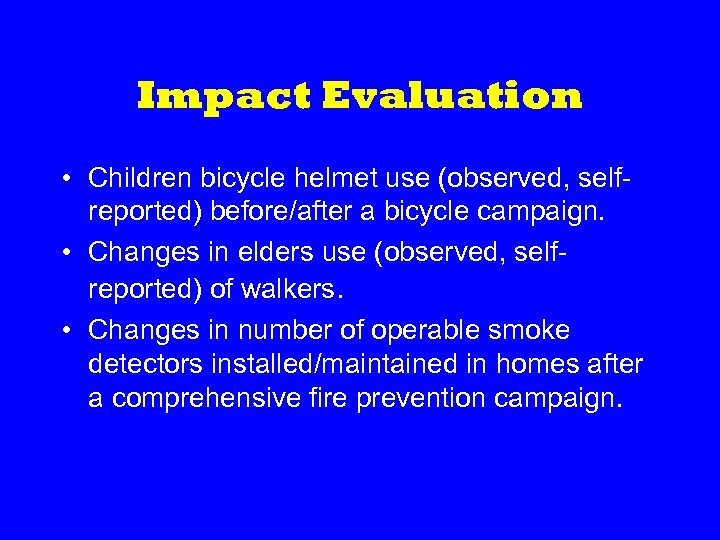 Impact Evaluation

• Children bicycle helmet use (observed, self-reported) before/after a bicycle campaign.

• Changes in elders use (observed, self-reported) of walkers.

• Changes in number of operable smoke detectors installed/maintained in homes after a comprehensive fire prevention campaign.